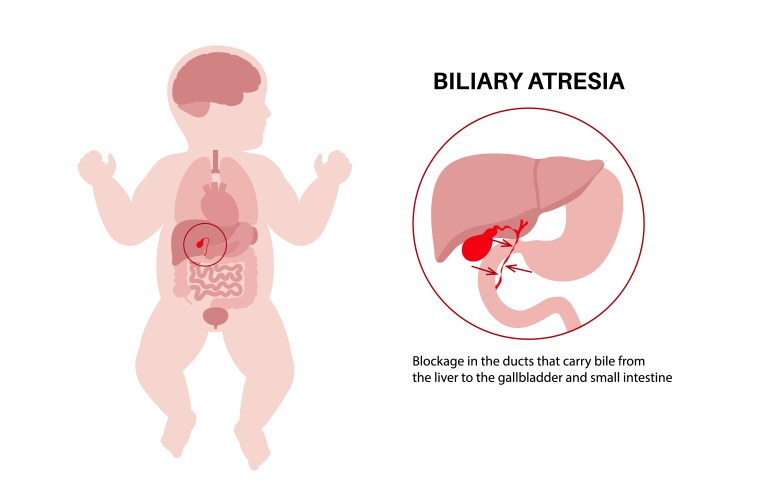 BILIARY ATRESIA

Blockage in the ducts that carry bile from the liver to the gallbladder and small intestine